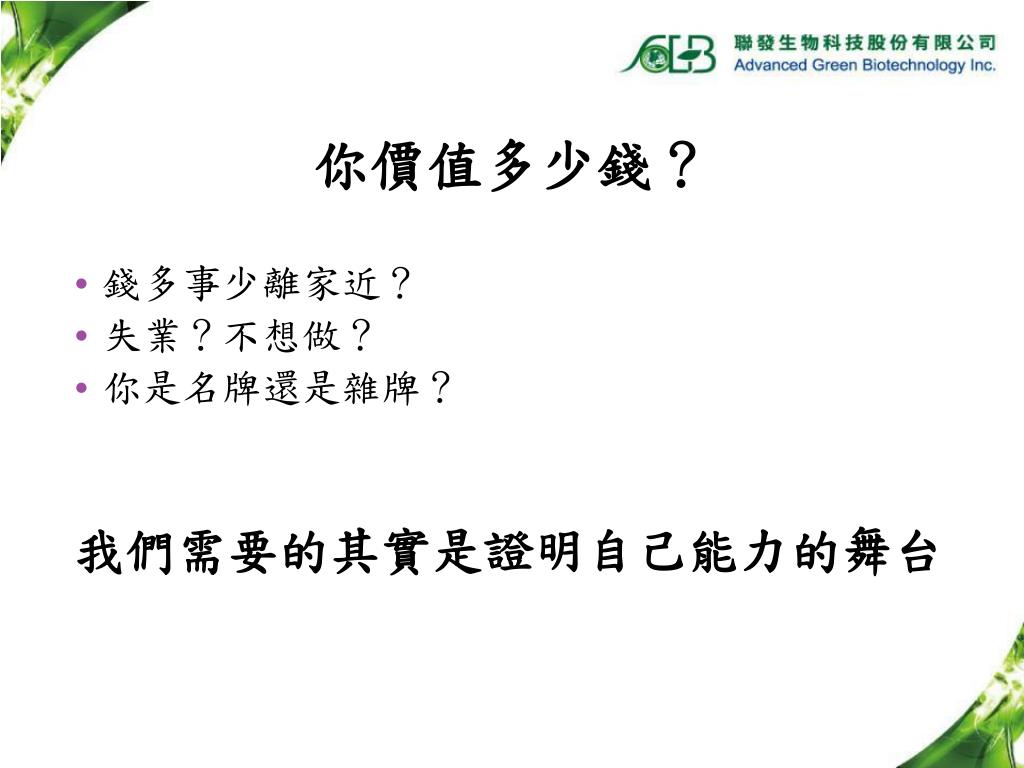 AGB 聯發生物科技股份有限公司
Advanced Green Biotechnology Inc.

你價值多少錢？

• 錢多事少離家近？
• 失業？不想做？
• 你是名牌還是雜牌？

我們需要的其實是證明自己能力的舞台